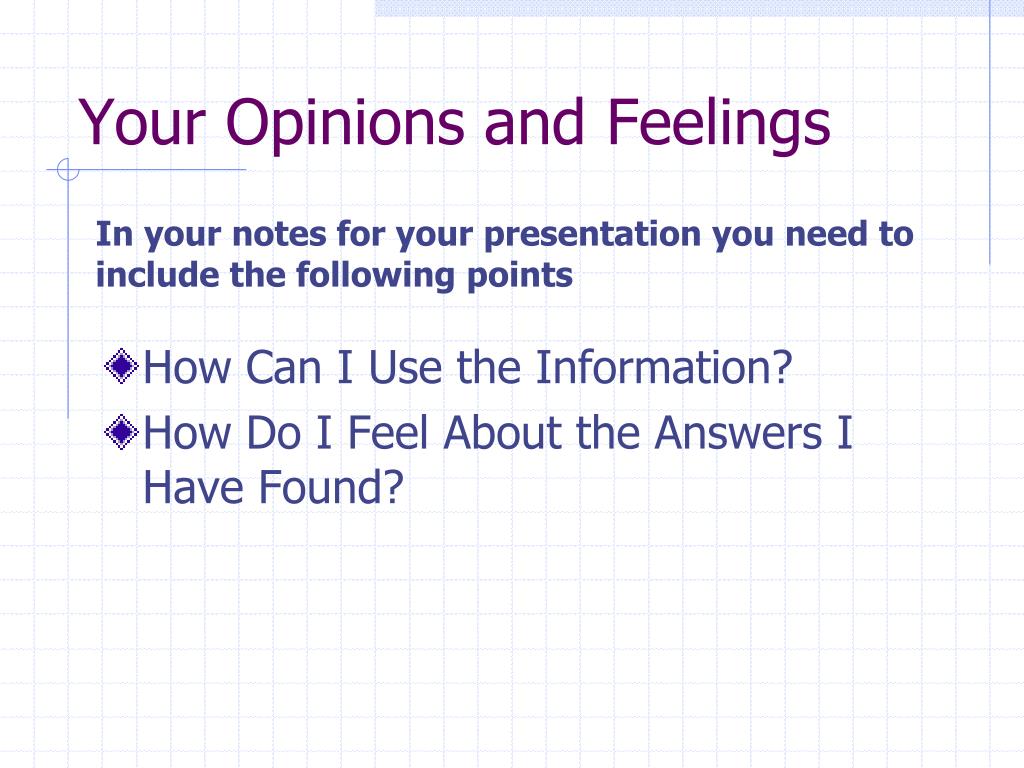 Your Opinions and Feelings

In your notes for your presentation you need to include the following points

How Can I Use the Information?
How Do I Feel About the Answers I Have Found?